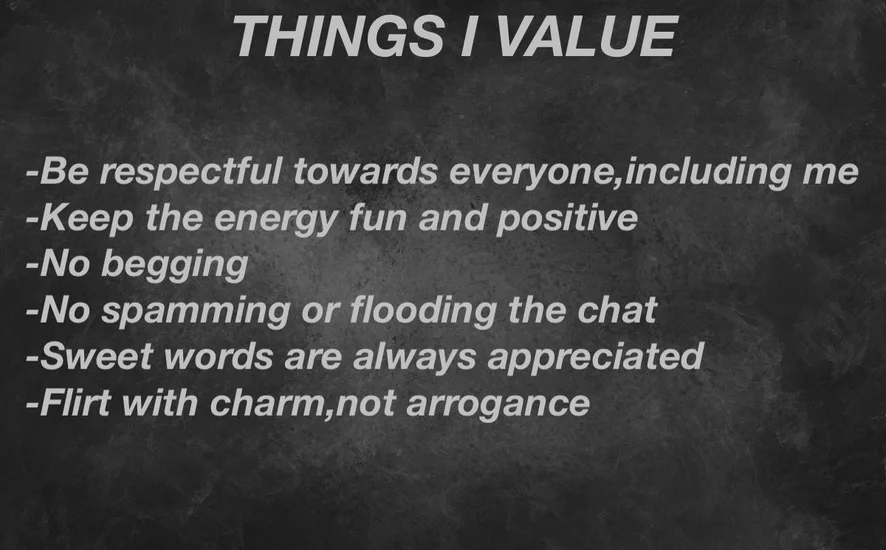 THINGS I VALUE

-Be respectful towards everyone,including me
-Keep the energy fun and positive
-No begging
-No spamming or flooding the chat
-Sweet words are always appreciated
-Flirt with charm,not arrogance